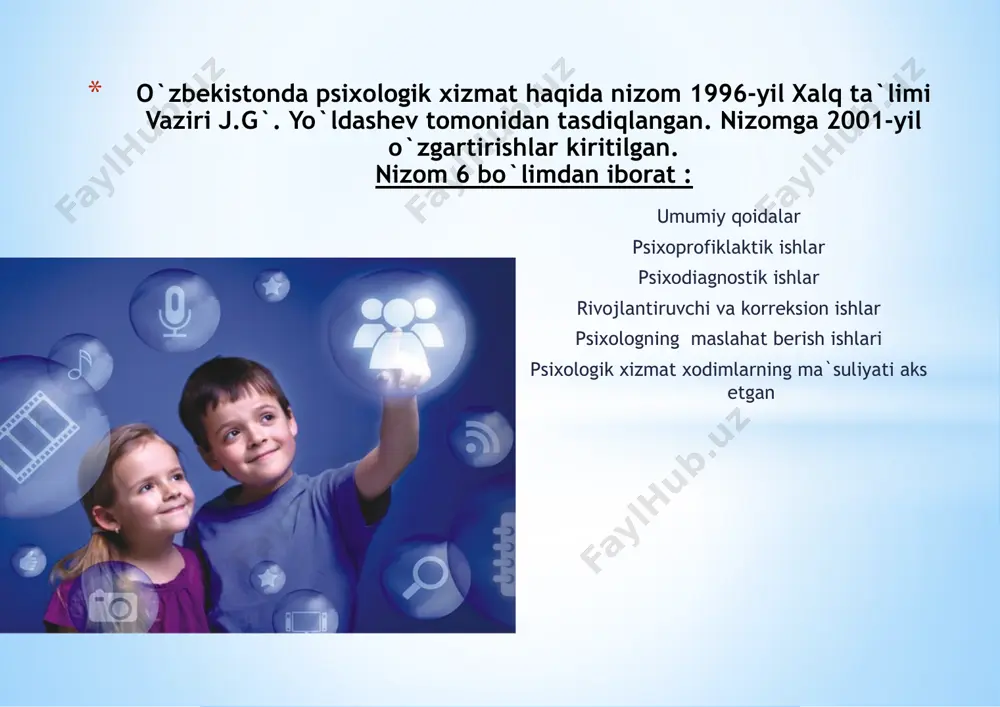 * O`zbekistonda psixologik xizmat haqida nizom 1996-yil Xalq ta`limi Vaziri J.G`. Yo`ldashev tomonidan tasdiqlangan. Nizomga 2001-yil o`zgartirishlar kiritilgan.
Nizom 6 bo`limdan iborat :

Umumiy qoidalar
Psixoprofiklaktik ishlar
Psixodiagnostik ishlar
Rivojlantiruvchi va korreksion ishlar
Psixologning maslahat berish ishlari
Psixologik xizmat xodimlarning ma`suliyati aks etgan

FaylHub.uz
FaylHub.uz
FaylHub.uz
FaylHub.uz